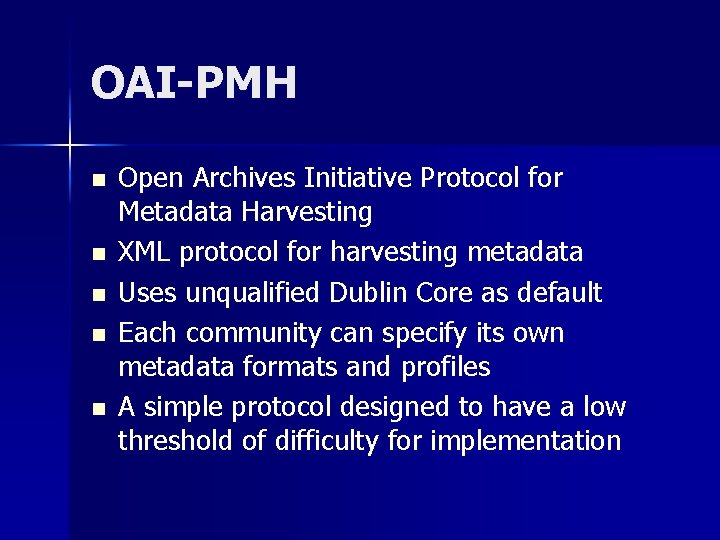 OAI-PMH

- Open Archives Initiative Protocol for Metadata Harvesting
- XML protocol for harvesting metadata
- Uses unqualified Dublin Core as default
- Each community can specify its own metadata formats and profiles
- A simple protocol designed to have a low threshold of difficulty for implementation